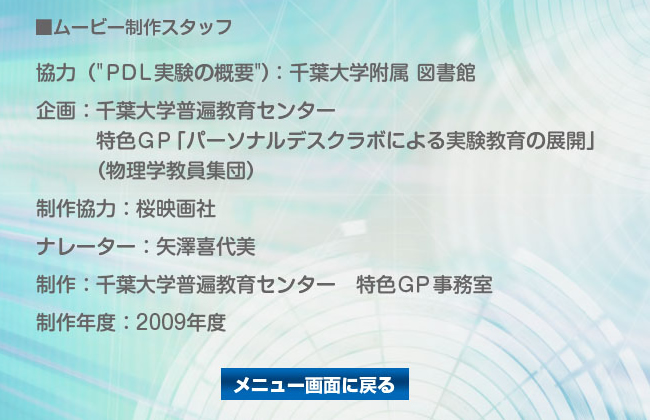 ■ムービー制作スタッフ

協力（"PDL実験の概要"）：千葉大学附属 図書館

企画：千葉大学普遍教育センター
特色GP「パーソナルデスクラボによる実験教育の展開」
（物理学教員集団）

制作協力：桜映画社

ナレーター：矢澤喜代美

制作：千葉大学普遍教育センター　特色GP事務室

制作年度：2009年度

メニュー画面に戻る